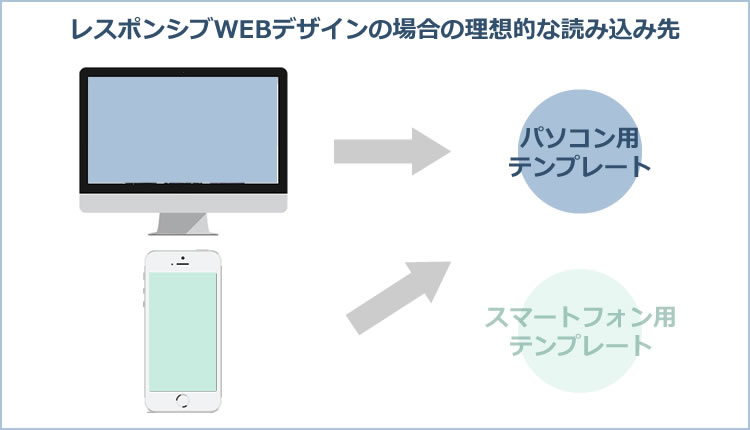 レスポンシブWEBデザインの場合の理想的な読み込み先

パソコン用
テンプレート

スマートフォン用
テンプレート